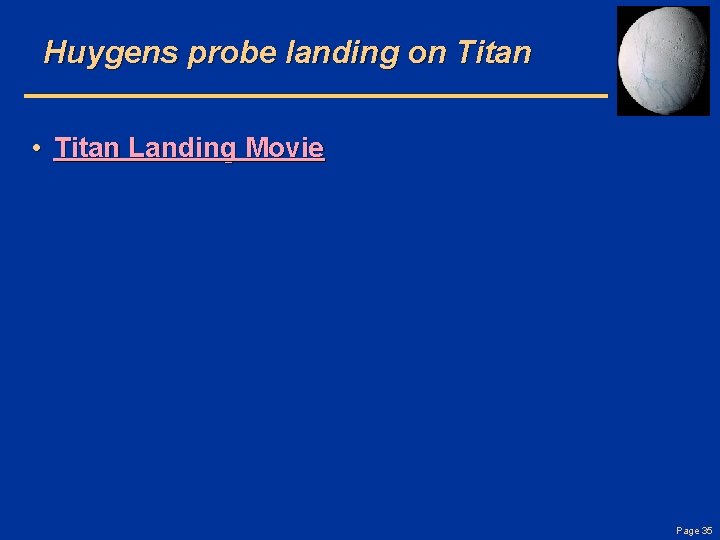 Huygens probe landing on Titan

• Titan Landing Movie

Page 35